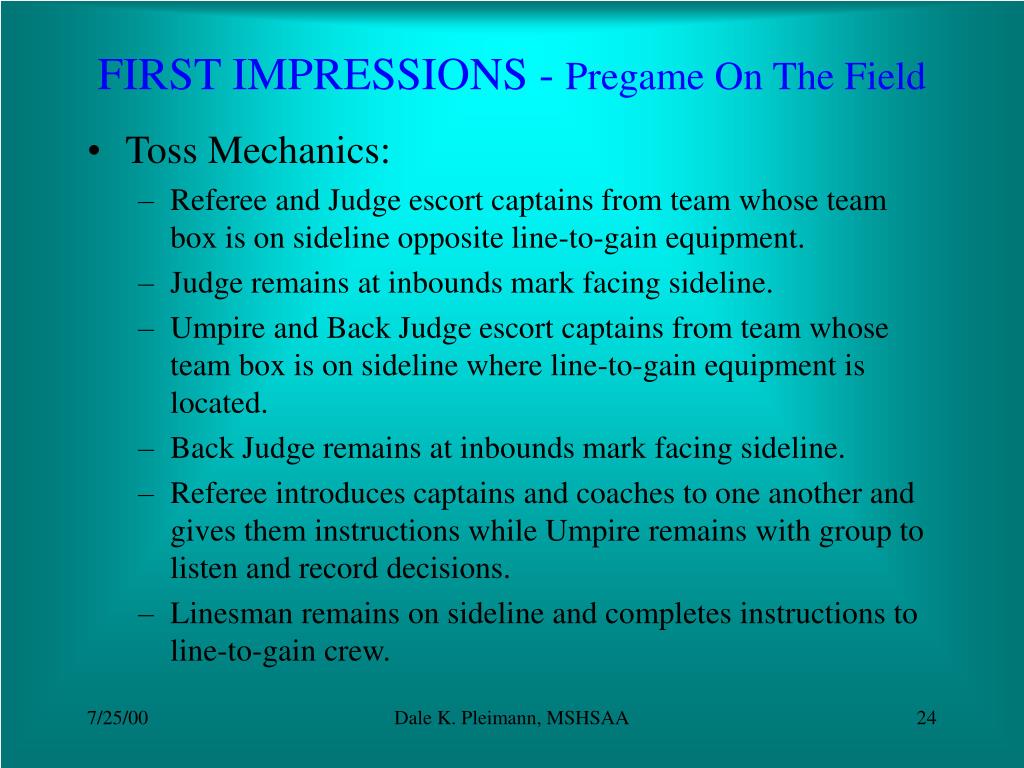 FIRST IMPRESSIONS - Pregame On The Field

• Toss Mechanics:
– Referee and Judge escort captains from team whose team box is on sideline opposite line-to-gain equipment.
– Judge remains at inbounds mark facing sideline.
– Umpire and Back Judge escort captains from team whose team box is on sideline where line-to-gain equipment is located.
– Back Judge remains at inbounds mark facing sideline.
– Referee introduces captains and coaches to one another and gives them instructions while Umpire remains with group to listen and record decisions.
– Linesman remains on sideline and completes instructions to line-to-gain crew.

7/25/00

Dale K. Pleimann, MSHSAA

24